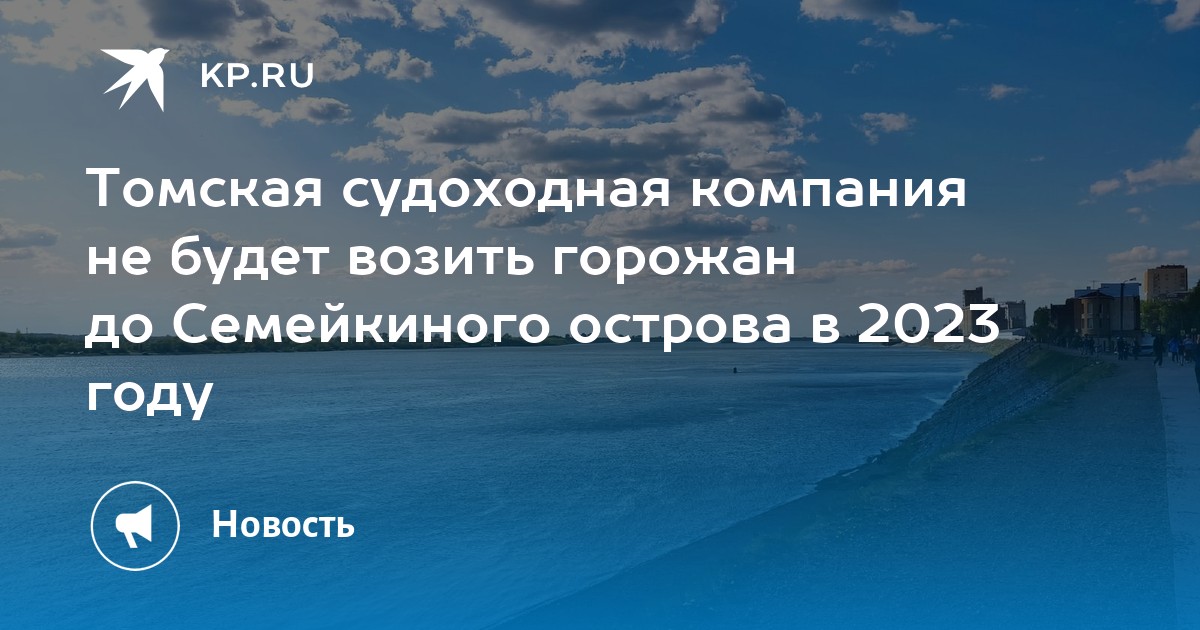 KP.RU

Томская судоходная компания не будет возить горожан до Семейкиного острова в 2023 году

Новость